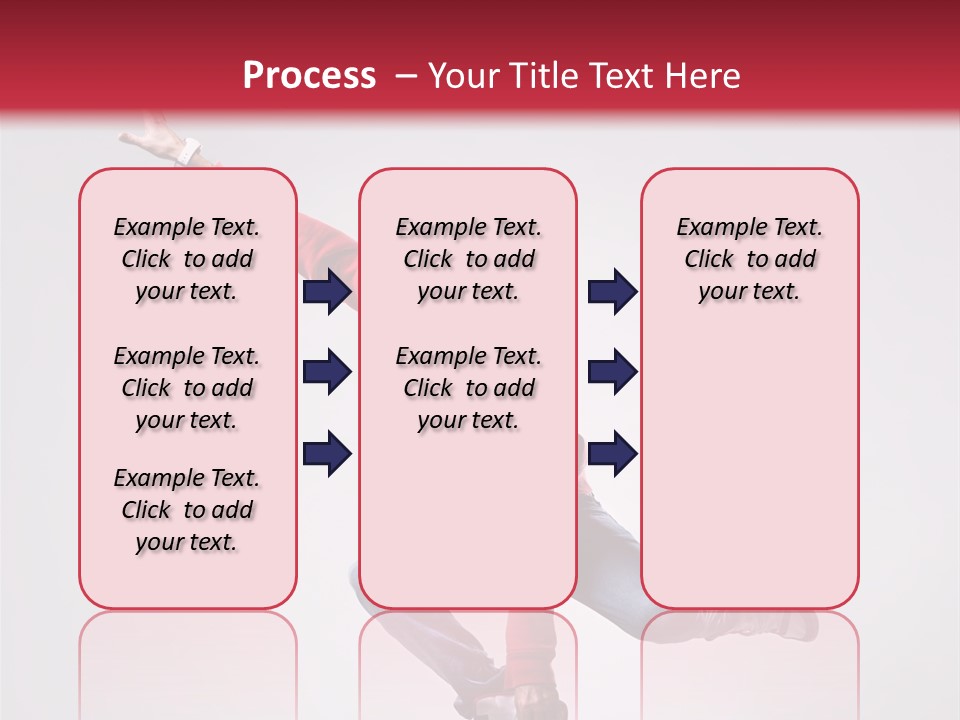 Process – Your Title Text Here

Example Text. Click to add your text.

Example Text. Click to add your text.

Example Text. Click to add your text.

Example Text. Click to add your text.

Example Text. Click to add your text.

Example Text. Click to add your text.